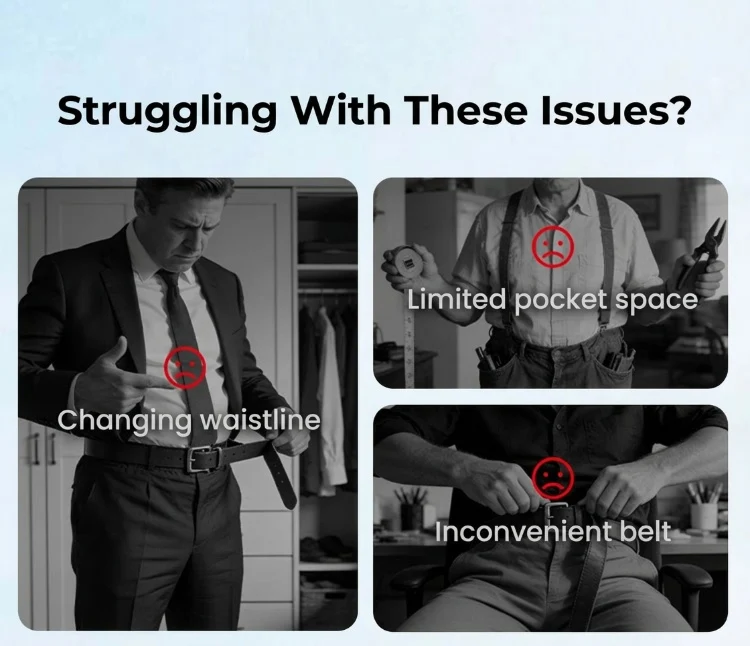 Struggling With These Issues?

Changing waistline

Limited pocket space

Inconvenient belt